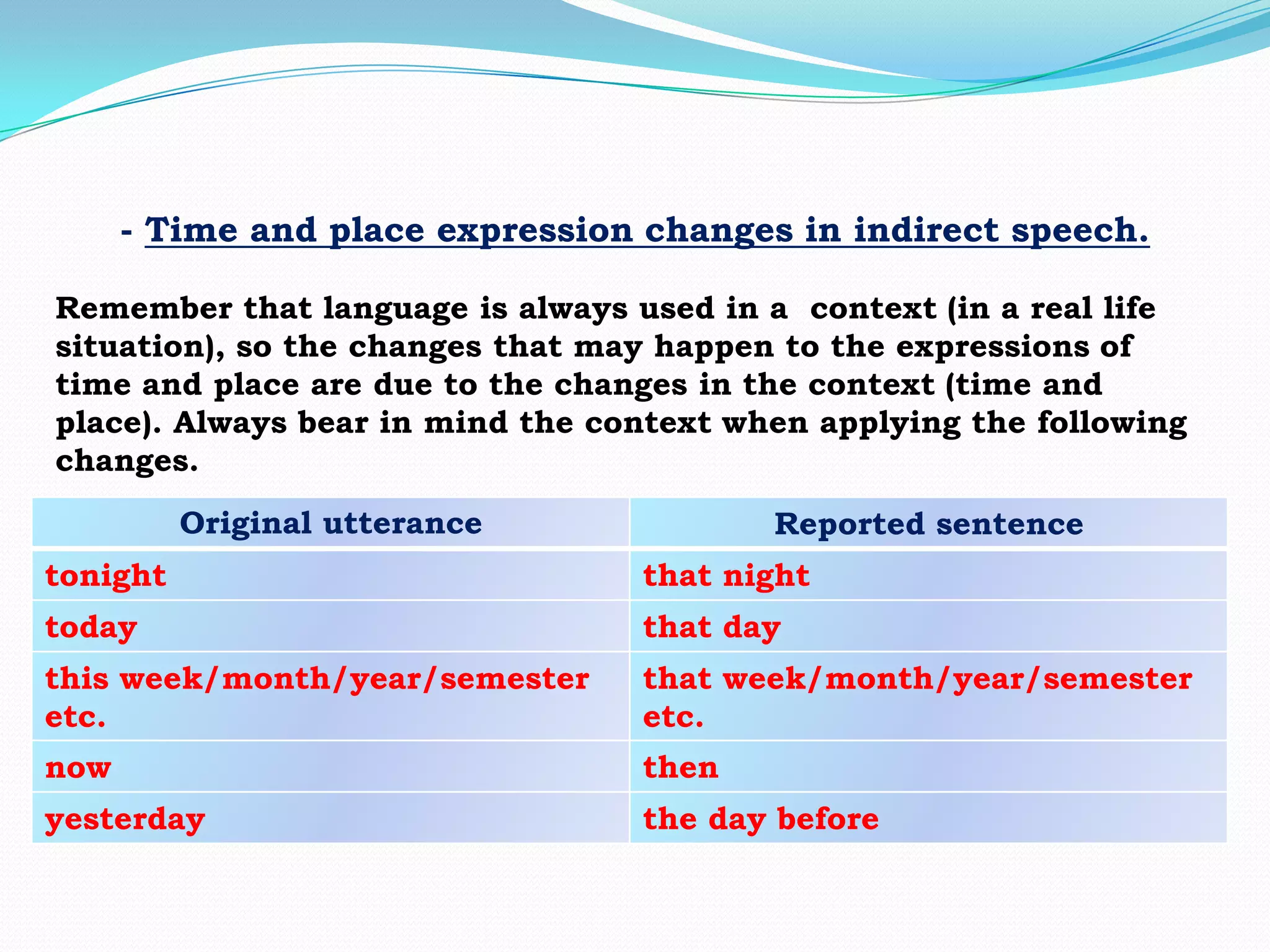 - Time and place expression changes in indirect speech.

Remember that language is always used in a context (in a real life situation), so the changes that may happen to the expressions of time and place are due to the changes in the context (time and place). Always bear in mind the context when applying the following changes.

| Original utterance | Reported sentence |
|---|---|
| tonight | that night |
| today | that day |
| this week/month/year/semester etc. | that week/month/year/semester etc. |
| now | then |
| yesterday | the day before |